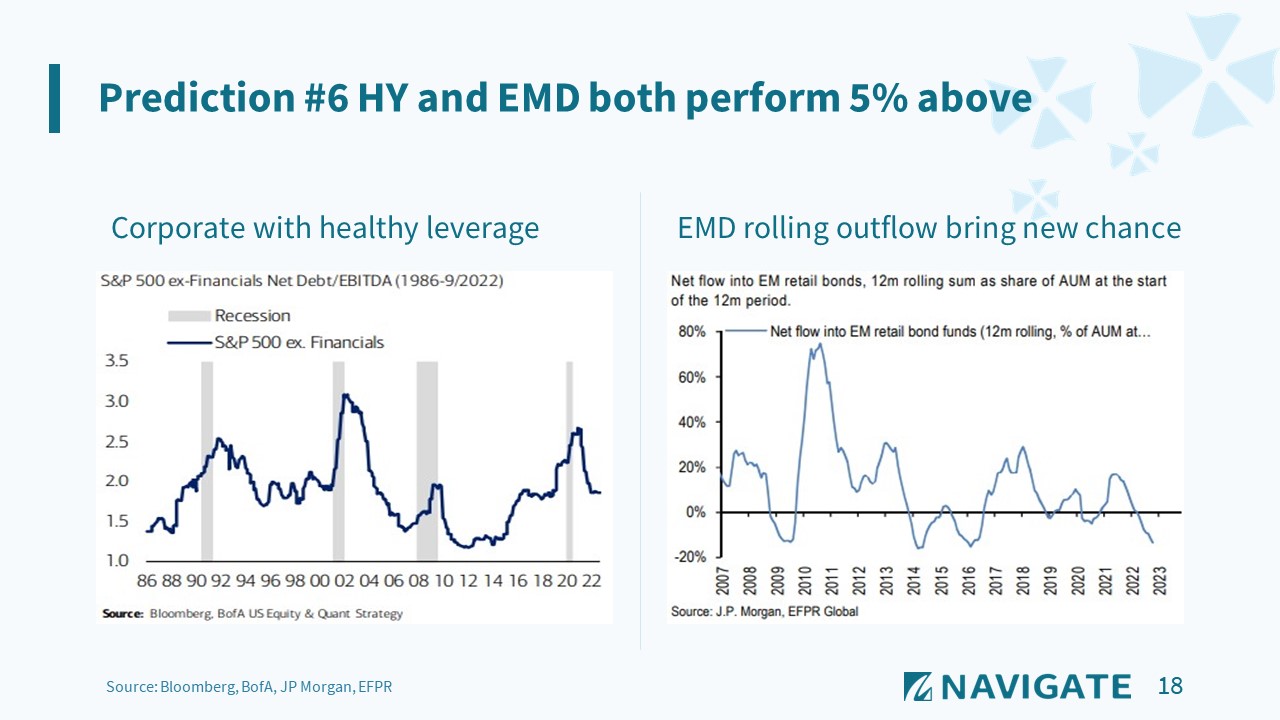 Prediction #6 HY and EMD both perform 5% above

Corporate with healthy leverage

S&P 500 ex-Financials Net Debt/EBITDA (1986-9/2022)

Recession
S&P 500 ex. Financials

3.5
3.0
2.5
2.0
1.5
1.0

86 88 90 92 94 96 98 00 02 04 06 08 10 12 14 16 18 20 22

Source: Bloomberg, BofA US Equity & Quant Strategy

EMD rolling outflow bring new chance

Net flow into EM retail bonds, 12m rolling sum as share of AUM at the start of the 12m period.

Net flow into EM retail bond funds (12m rolling, % of AUM at...

80%
60%
40%
20%
0%
-20%

2007 2008 2009 2010 2011 2012 2013 2014 2015 2016 2017 2018 2019 2020 2021 2022 2023

Source: J.P. Morgan, EFPR Global

Source: Bloomberg, BofA, JP Morgan, EFPR

NAVIGATE

18